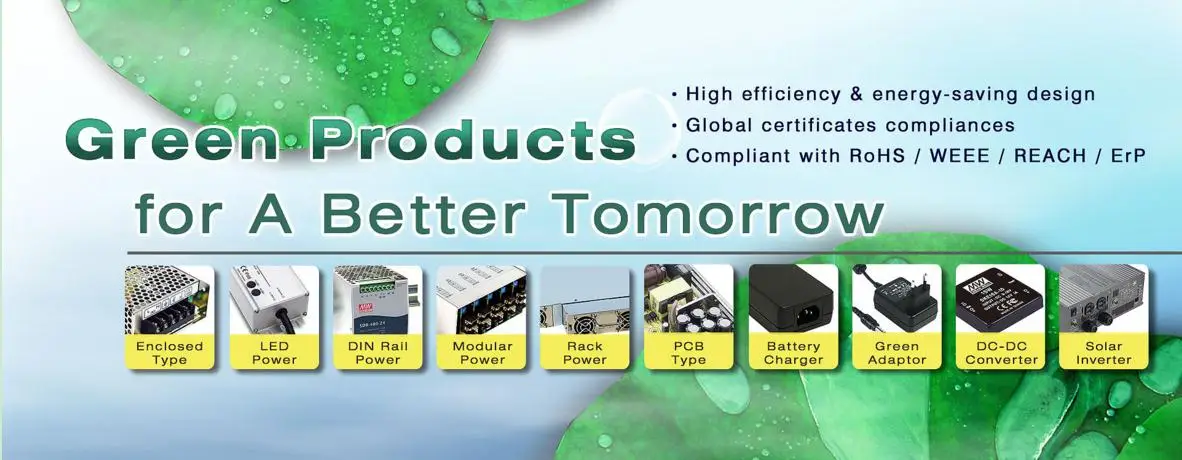 Green Products
for A Better Tomorrow

• High efficiency & energy-saving design
• Global certificates compliances
• Compliant with RoHS / WEEE / REACH / ErP

Enclosed Type

LED Power

DIN Rail Power

Modular Power

Rack Power

PCB Type

Battery Charger

Green Adaptor

DC-DC Converter

Solar Inverter